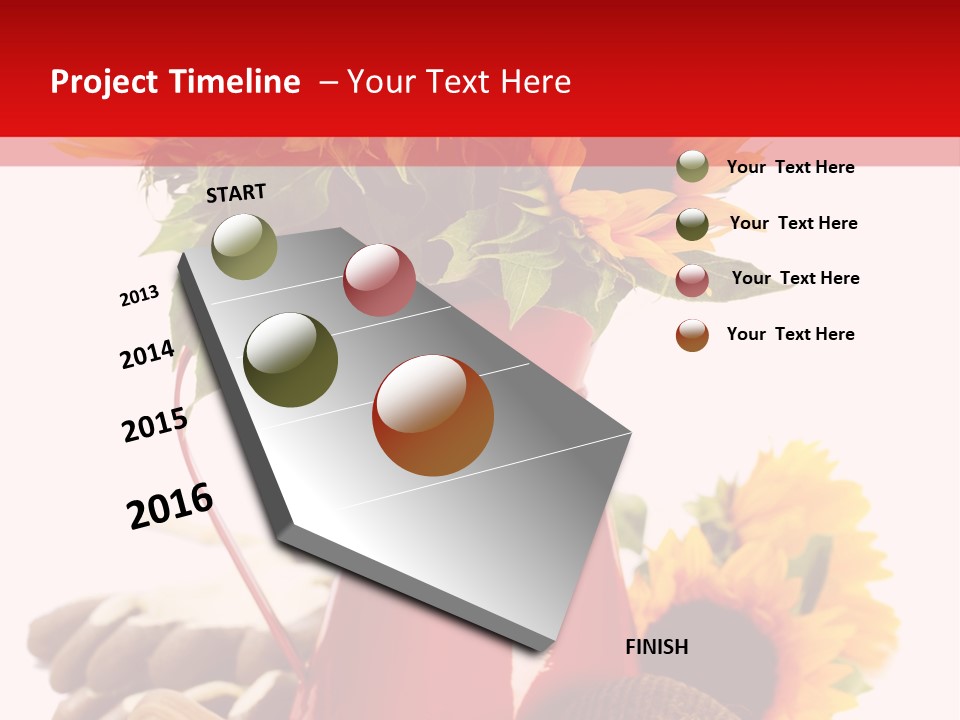 Project Timeline – Your Text Here

START

2013

2014

2015

2016

FINISH

Your Text Here

Your Text Here

Your Text Here

Your Text Here